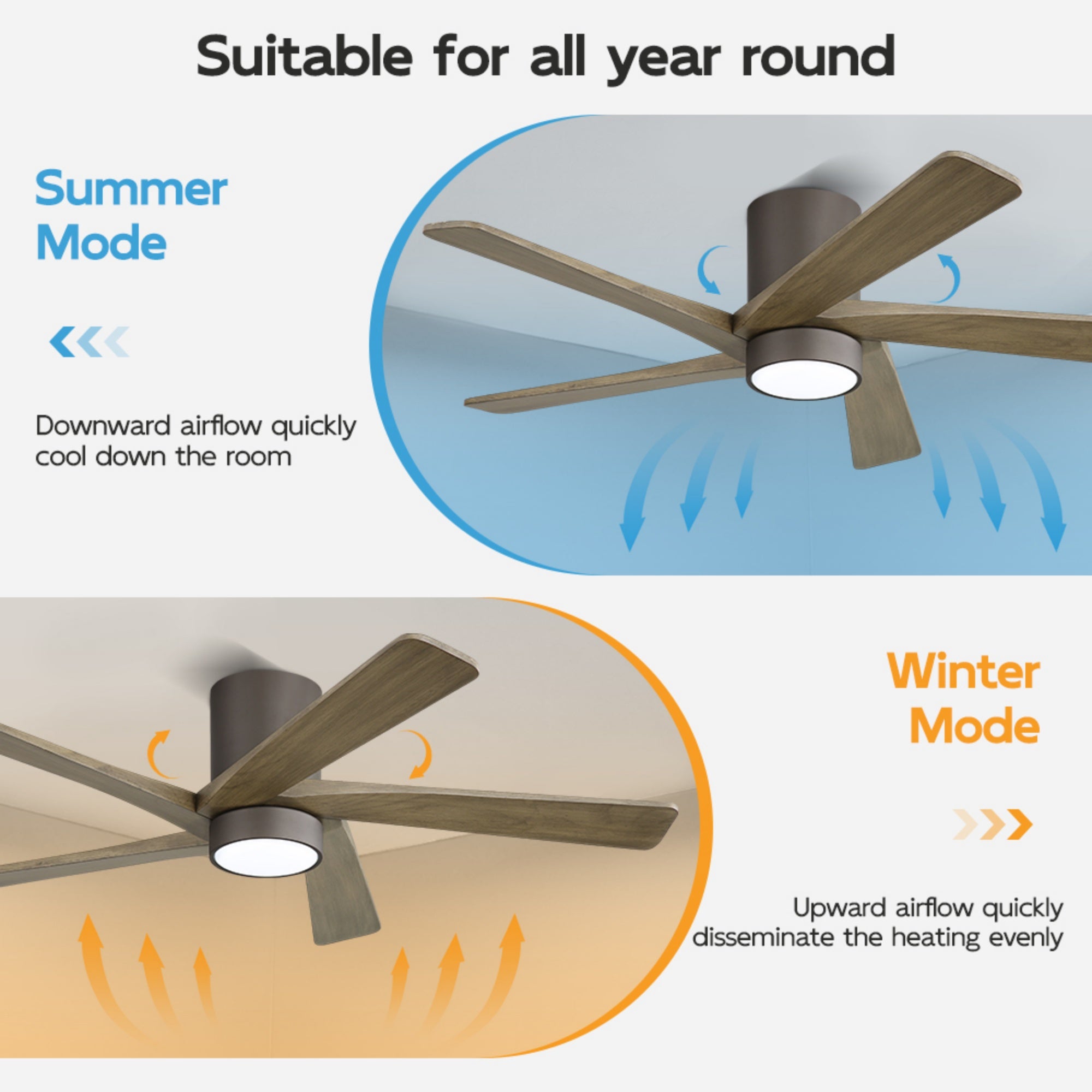 Suitable for all year round

Summer Mode

Downward airflow quickly cool down the room

Winter Mode

Upward airflow quickly disseminate the heating evenly